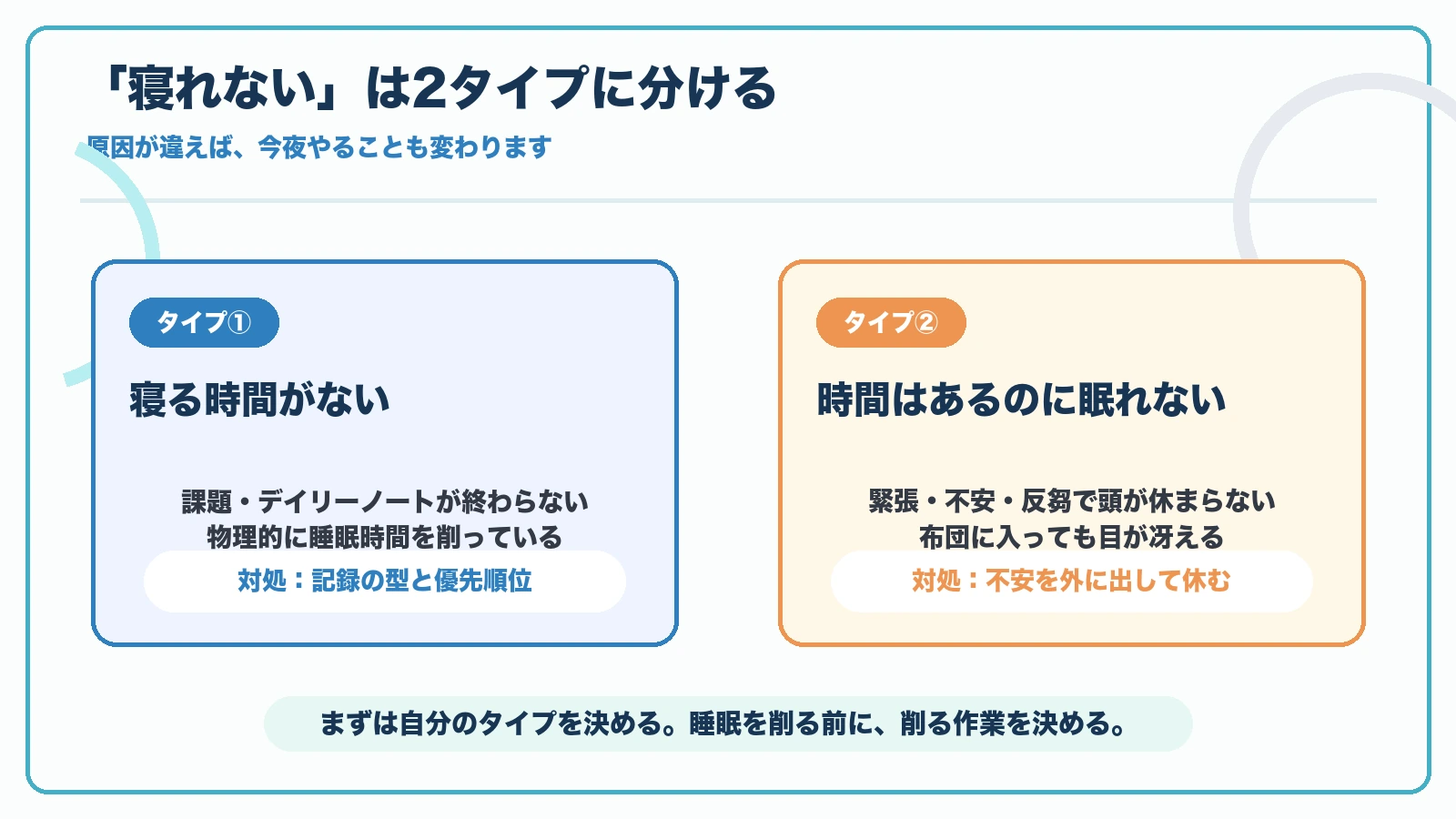 「寝れない」は2タイプに分ける

原因が違えば、今夜やることも変わります

タイプ①

寝る時間がない

課題・デイリーノートが終わらない
物理的に睡眠時間を削っている

対処：記録の型と優先順位

タイプ②

時間はあるのに眠れない

緊張・不安・反芻で頭が休まらない
布団に入っても目が冴える

対処：不安を外に出して休む

まずは自分のタイプを決める。睡眠を削る前に、削る作業を決める。